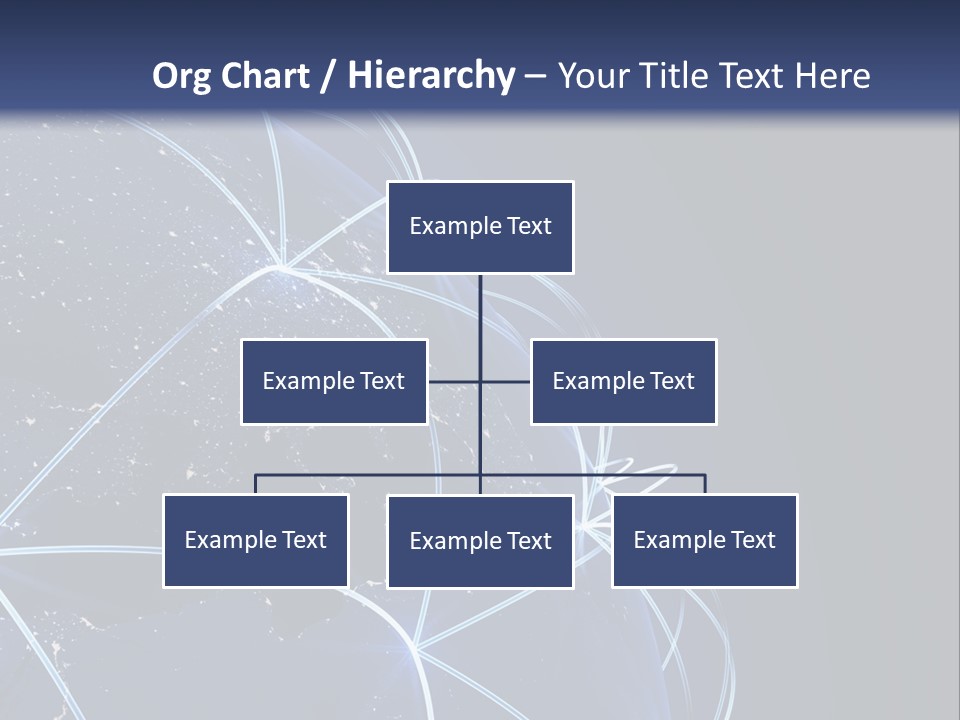 Org Chart / Hierarchy – Your Title Text Here

Example Text

Example Text

Example Text

Example Text

Example Text

Example Text